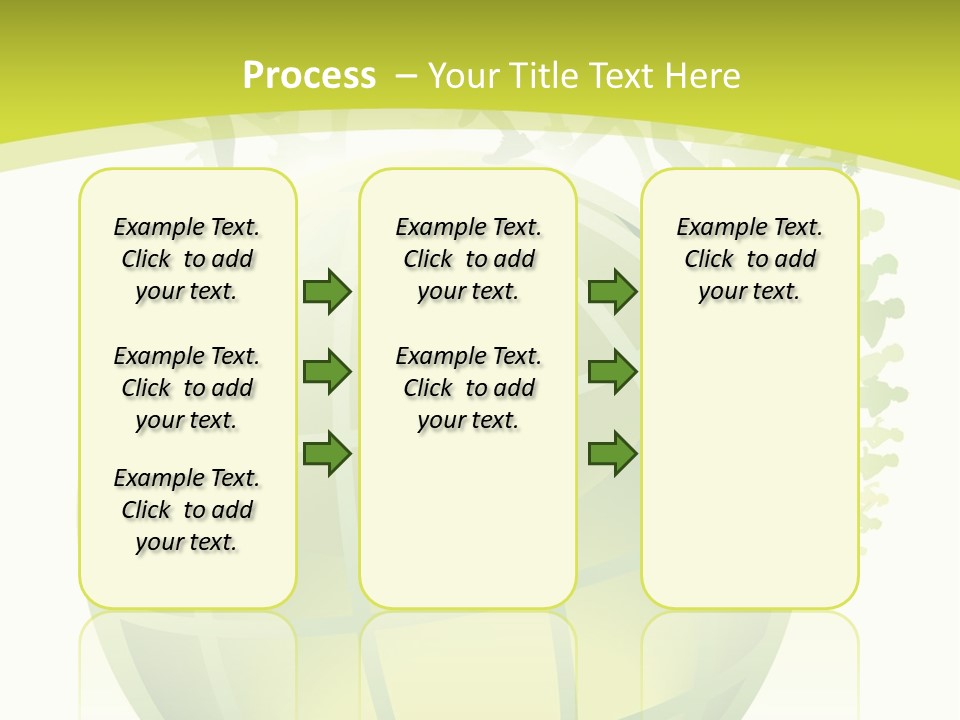 Process – Your Title Text Here

Example Text. Click to add your text.

Example Text. Click to add your text.

Example Text. Click to add your text.

Example Text. Click to add your text.

Example Text. Click to add your text.

Example Text. Click to add your text.